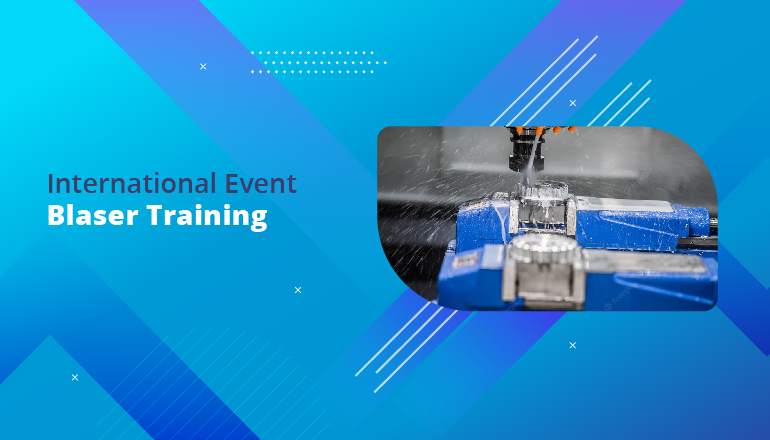 International Event
Blaser Training